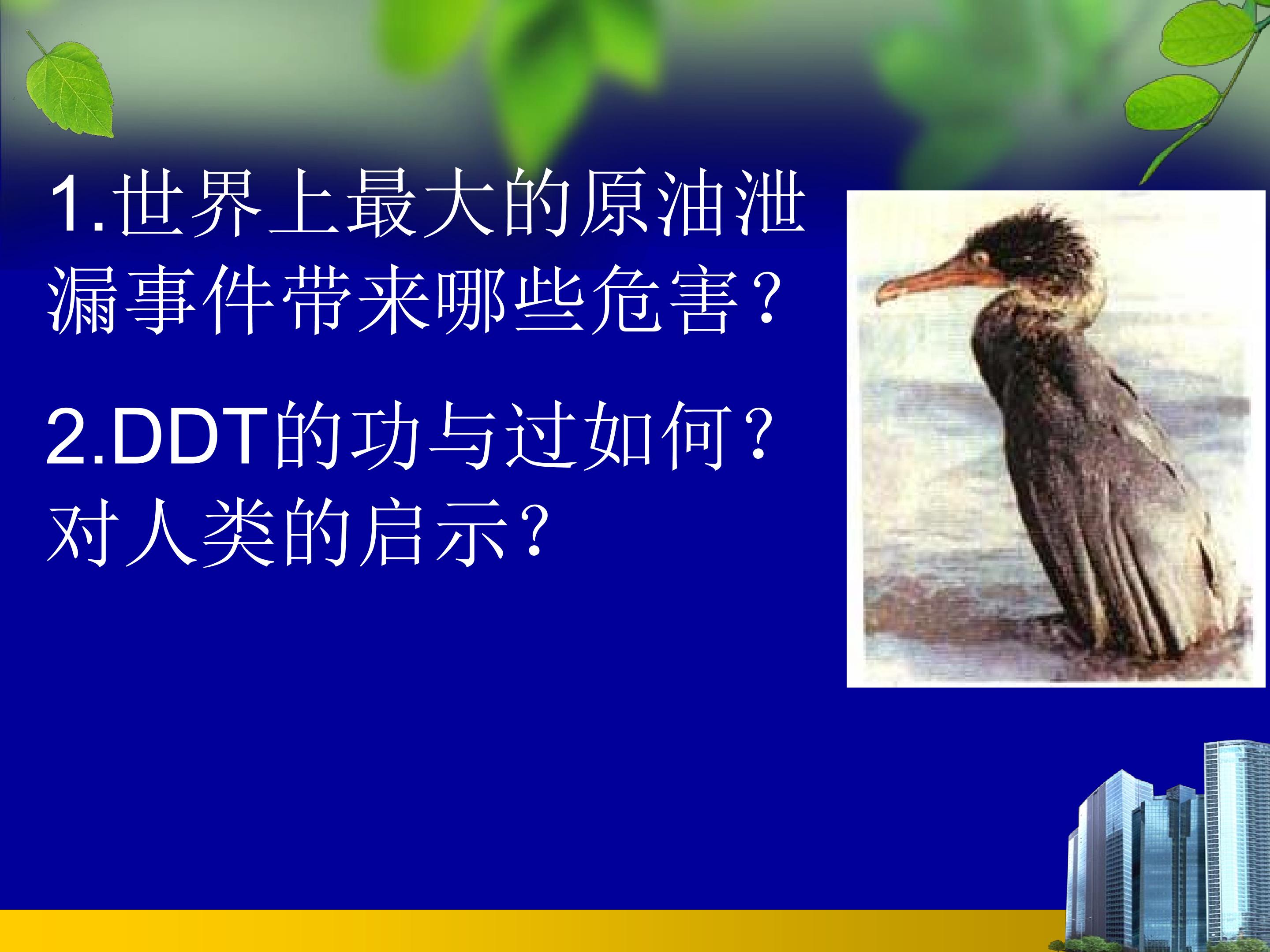 1.世界上最大的原油泄漏事件带来哪些危害？

2.DDT的功与过如何？对人类的启示？